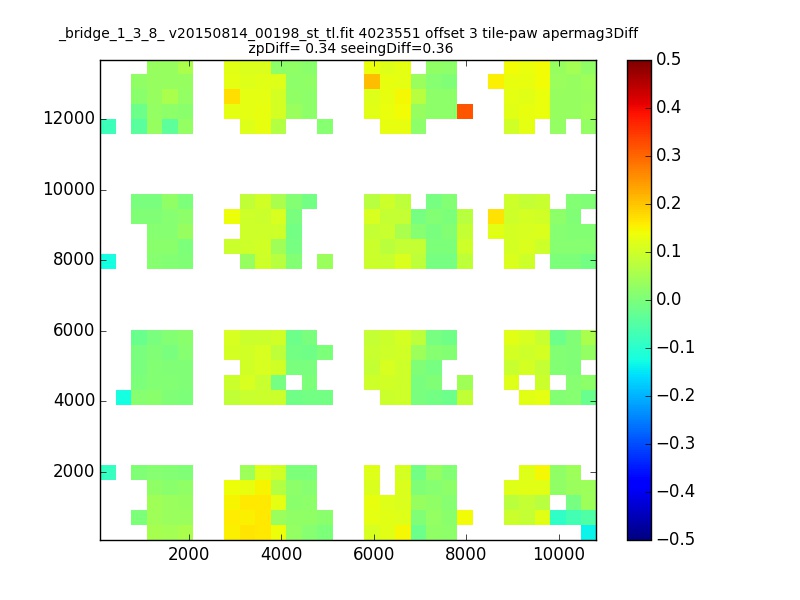 _bridge_1_3_8_ v20150814_00198_st_tl.fit 4023551 offset 3 tile-paw apermag3Diff
zpDiff= 0.34 seeingDiff=0.36

12000
10000
8000
6000
4000
2000

2000 4000 6000 8000 10000

0.5
0.4
0.3
0.2
0.1
0.0
−0.1
−0.2
−0.3
−0.4
−0.5